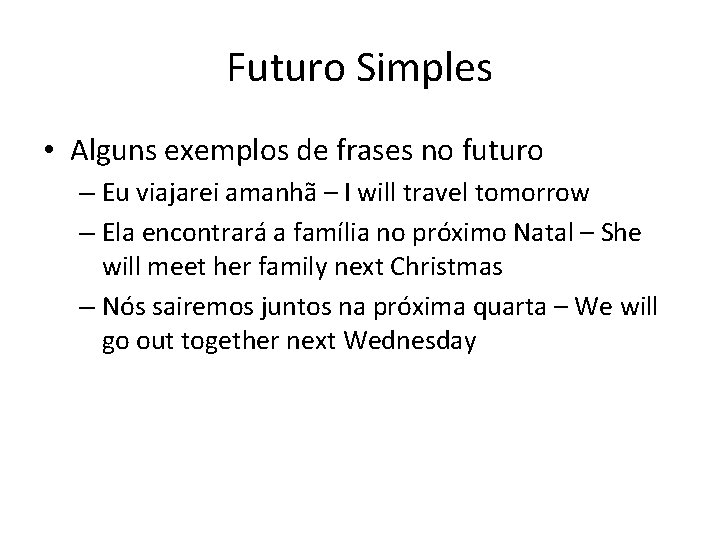 Futuro Simples

• Alguns exemplos de frases no futuro
– Eu viajarei amanhã – I will travel tomorrow
– Ela encontrará a família no próximo Natal – She will meet her family next Christmas
– Nós sairemos juntos na próxima quarta – We will go out together next Wednesday